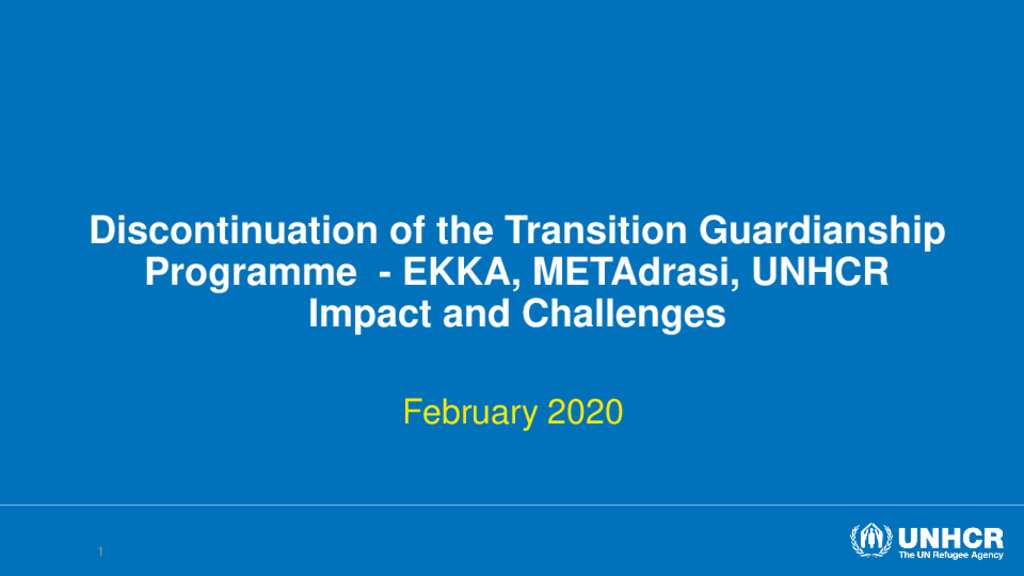 Discontinuation of the Transition Guardianship Programme - EKKA, METAdrasi, UNHCR
Impact and Challenges

February 2020

1

UNHCR
The UN Refugee Agency